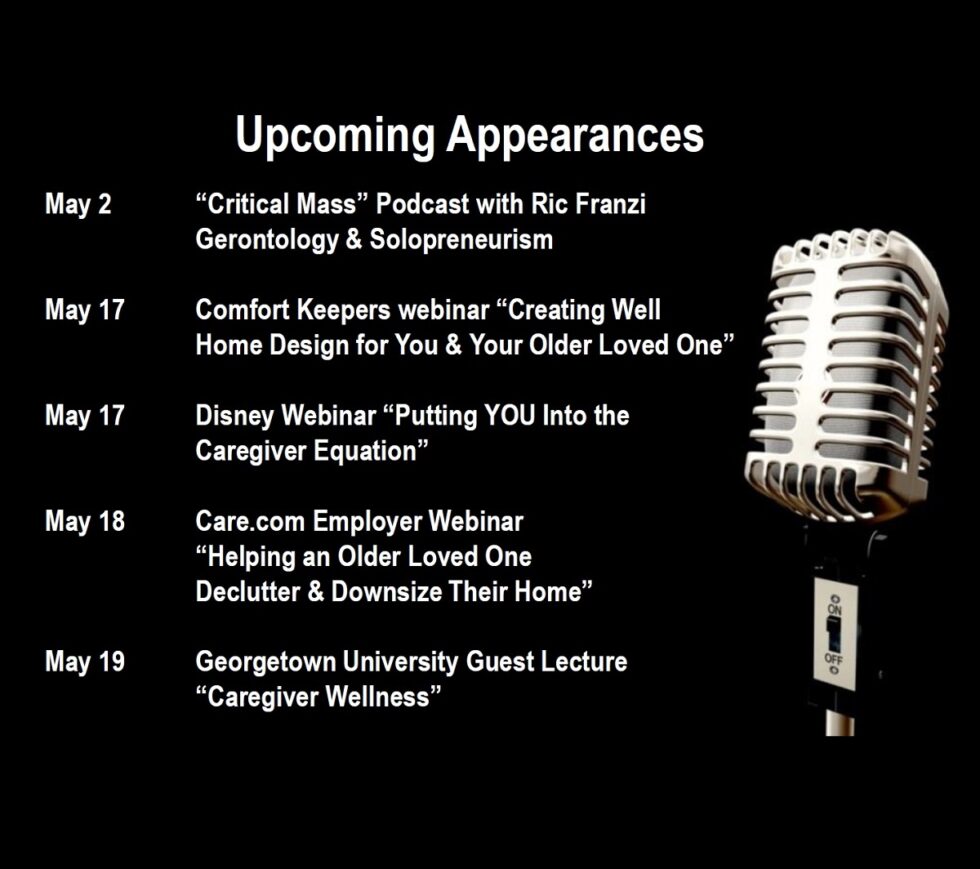 Upcoming Appearances

May 2 “Critical Mass” Podcast with Ric Franzi Gerontology & Solopreneurism

May 17 Comfort Keepers webinar “Creating Well Home Design for You & Your Older Loved One”

May 17 Disney Webinar “Putting YOU Into the Caregiver Equation”

May 18 Care.com Employer Webinar “Helping an Older Loved One Declutter & Downsize Their Home”

May 19 Georgetown University Guest Lecture “Caregiver Wellness”

ON
OFF